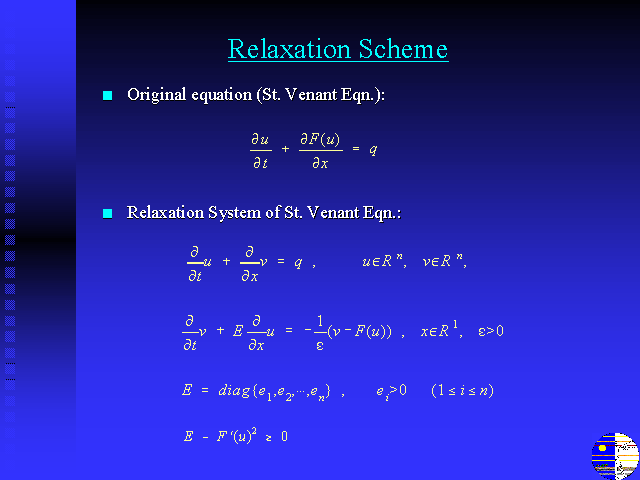 Relaxation Scheme

Original equation (St. Venant Eqn.):

$\frac{\partial u}{\partial t} + \frac{\partial F(u)}{\partial x} = q$

Relaxation System of St. Venant Eqn.:

$\frac{\partial}{\partial t}u + \frac{\partial}{\partial x}v = q$ , $u \in R^n$, $v \in R^n$,

$\frac{\partial}{\partial t}v + E\frac{\partial}{\partial x}u = -\frac{1}{\varepsilon}(v - F(u))$ , $x \in R^1$, $\varepsilon > 0$

$E = diag\{e_1, e_2, \cdots, e_n\}$ , $e_i > 0$ $(1 \le i \le n)$

$E - F'(u)^2 \ge 0$